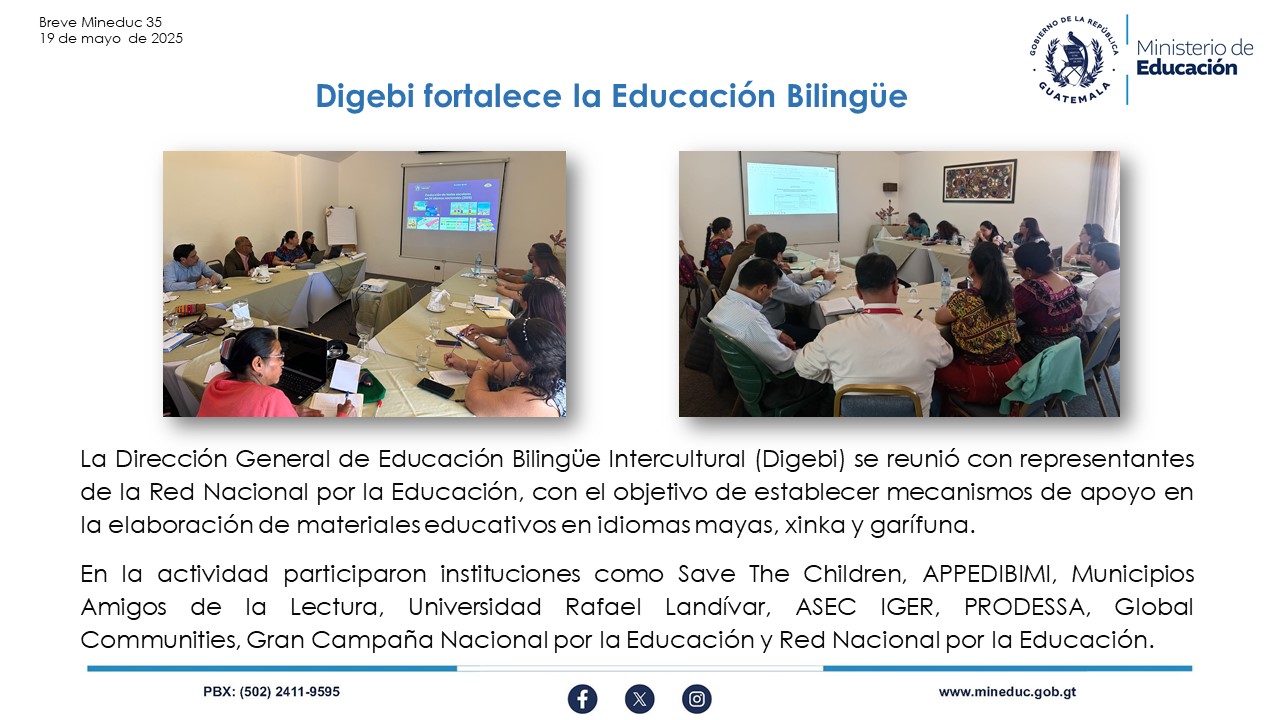 Breve Mineduc 35
19 de mayo de 2025

GOBIERNO DE LA REPÚBLICA
GUATEMALA

Ministerio de Educación

Digebi fortalece la Educación Bilingüe

La Dirección General de Educación Bilingüe Intercultural (Digebi) se reunió con representantes de la Red Nacional por la Educación, con el objetivo de establecer mecanismos de apoyo en la elaboración de materiales educativos en idiomas mayas, xinka y garífuna.

En la actividad participaron instituciones como Save The Children, APPEDIBIMI, Municipios Amigos de la Lectura, Universidad Rafael Landívar, ASEC IGER, PRODESSA, Global Communities, Gran Campaña Nacional por la Educación y Red Nacional por la Educación.

PBX: (502) 2411-9595

www.mineduc.gob.gt